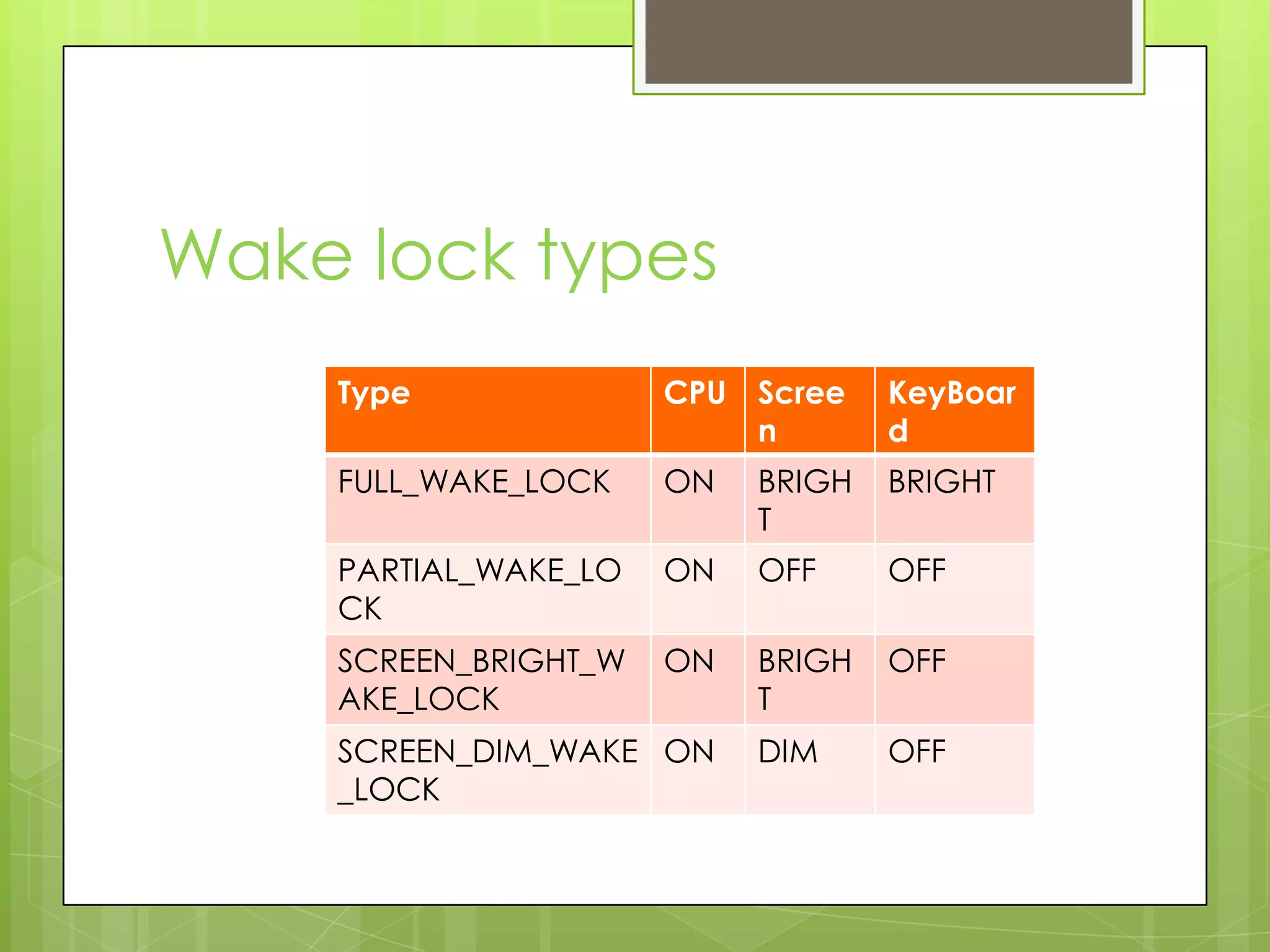 Wake lock types

| Type | CPU | Screen | KeyBoard |
|---|---|---|---|
| FULL_WAKE_LOCK | ON | BRIGHT | BRIGHT |
| PARTIAL_WAKE_LOCK | ON | OFF | OFF |
| SCREEN_BRIGHT_WAKE_LOCK | ON | BRIGHT | OFF |
| SCREEN_DIM_WAKE_LOCK | ON | DIM | OFF |